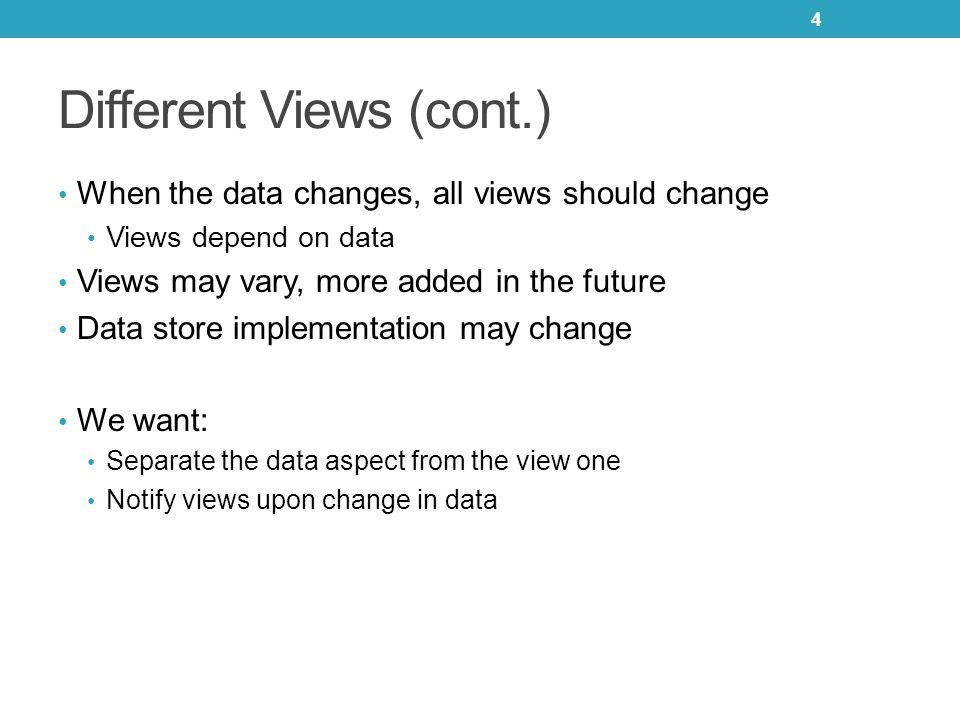 4

Different Views (cont.)

• When the data changes, all views should change
  • Views depend on data
• Views may vary, more added in the future
• Data store implementation may change

• We want:
  • Separate the data aspect from the view one
  • Notify views upon change in data